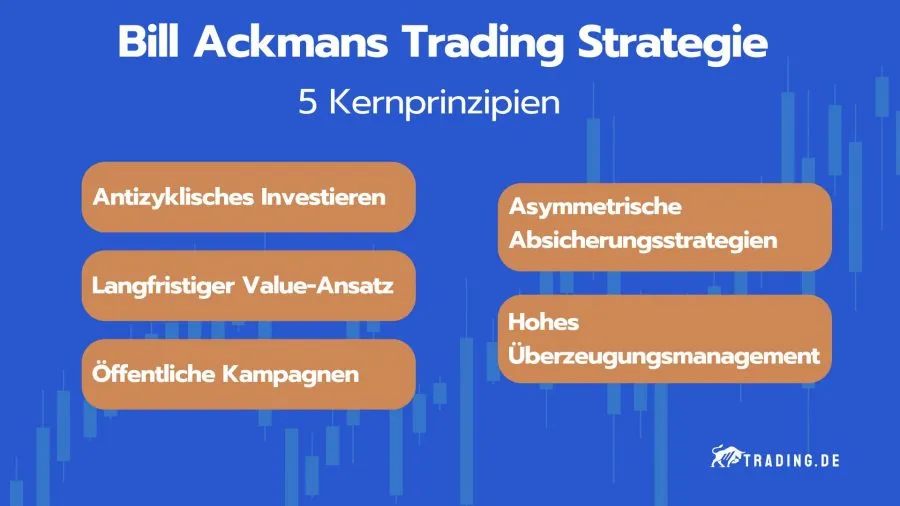 Bill Ackmans Trading Strategie

5 Kernprinzipien

Antizyklisches Investieren

Langfristiger Value-Ansatz

Öffentliche Kampagnen

Asymmetrische Absicherungsstrategien

Hohes Überzeugungsmanagement

TRADING.DE